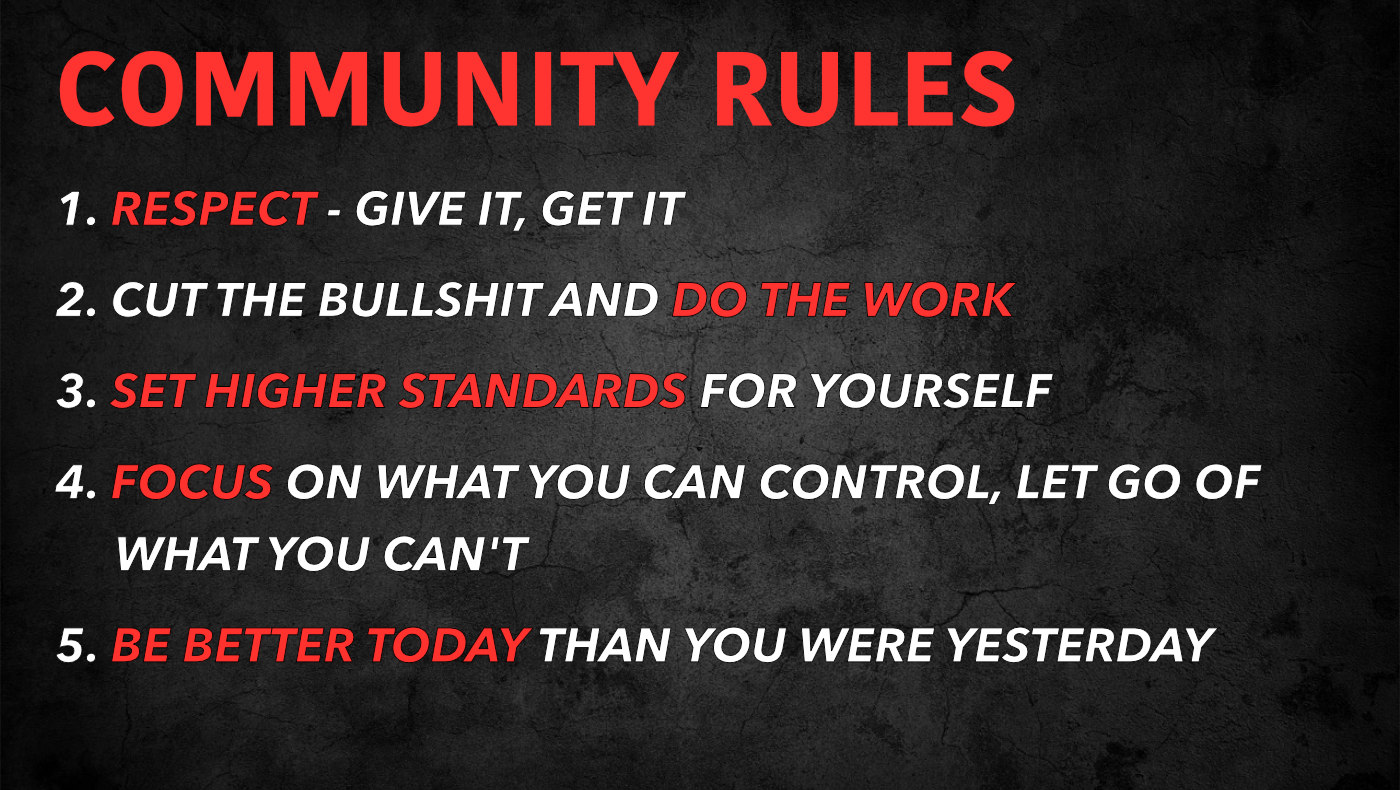 COMMUNITY RULES

1. RESPECT - GIVE IT, GET IT

2. CUT THE BULLSHIT AND DO THE WORK

3. SET HIGHER STANDARDS FOR YOURSELF

4. FOCUS ON WHAT YOU CAN CONTROL, LET GO OF WHAT YOU CAN'T

5. BE BETTER TODAY THAN YOU WERE YESTERDAY